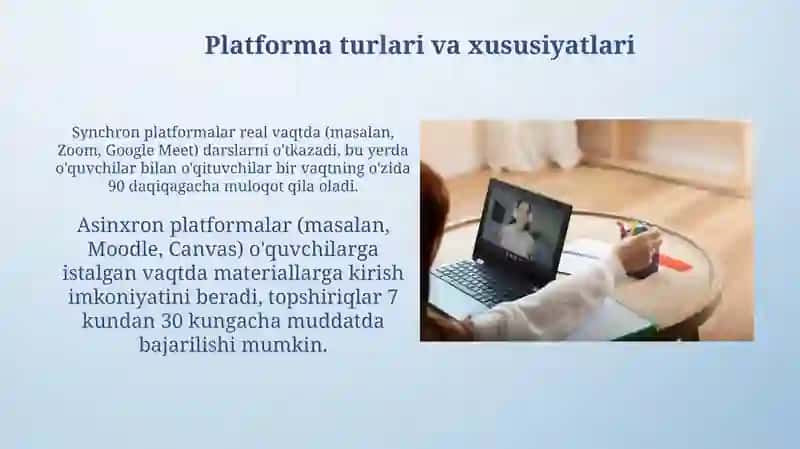 Platforma turlari va xususiyatlari

Synchron platformalar real vaqtda (masalan, Zoom, Google Meet) darslarni o'tkazadi, bu yerda o'quvchilar bilan o'qituvchilar bir vaqtning o'zida 90 daqiqagacha muloqot qila oladi.

Asinxron platformalar (masalan, Moodle, Canvas) o'quvchilarga istalgan vaqtda materiallarga kirish imkoniyatini beradi, topshiriqlar 7 kundan 30 kungacha muddatda bajarilishi mumkin.